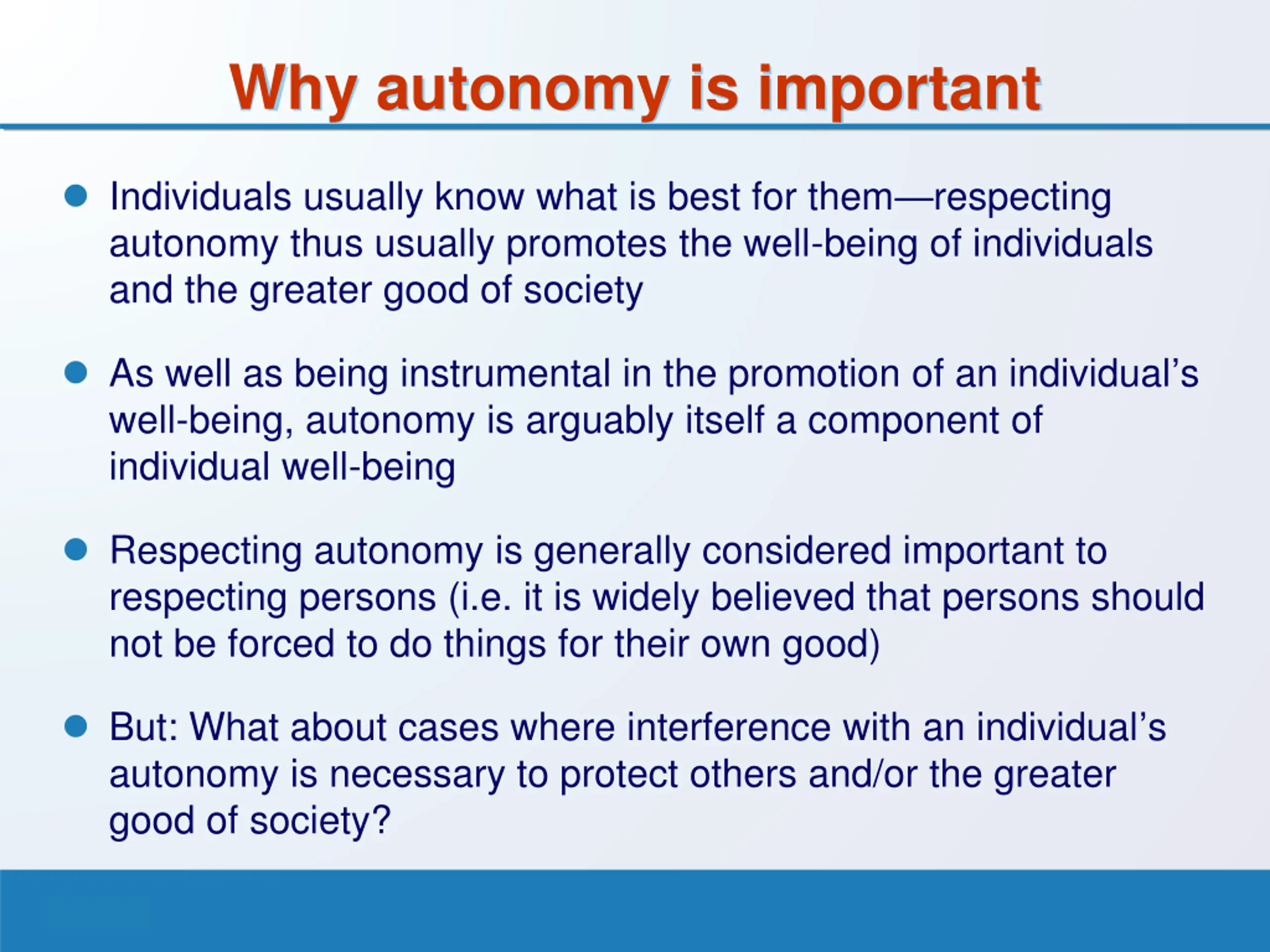 Why autonomy is important

- Individuals usually know what is best for them—respecting autonomy thus usually promotes the well-being of individuals and the greater good of society

- As well as being instrumental in the promotion of an individual's well-being, autonomy is arguably itself a component of individual well-being

- Respecting autonomy is generally considered important to respecting persons (i.e. it is widely believed that persons should not be forced to do things for their own good)

- But: What about cases where interference with an individual's autonomy is necessary to protect others and/or the greater good of society?